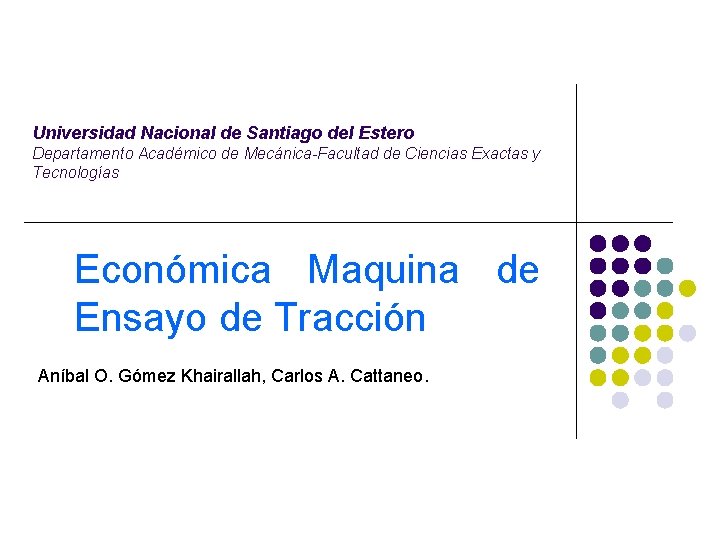 Universidad Nacional de Santiago del Estero
Departamento Académico de Mecánica-Facultad de Ciencias Exactas y Tecnologías

Económica Maquina de Ensayo de Tracción

Aníbal O. Gómez Khairallah, Carlos A. Cattaneo.